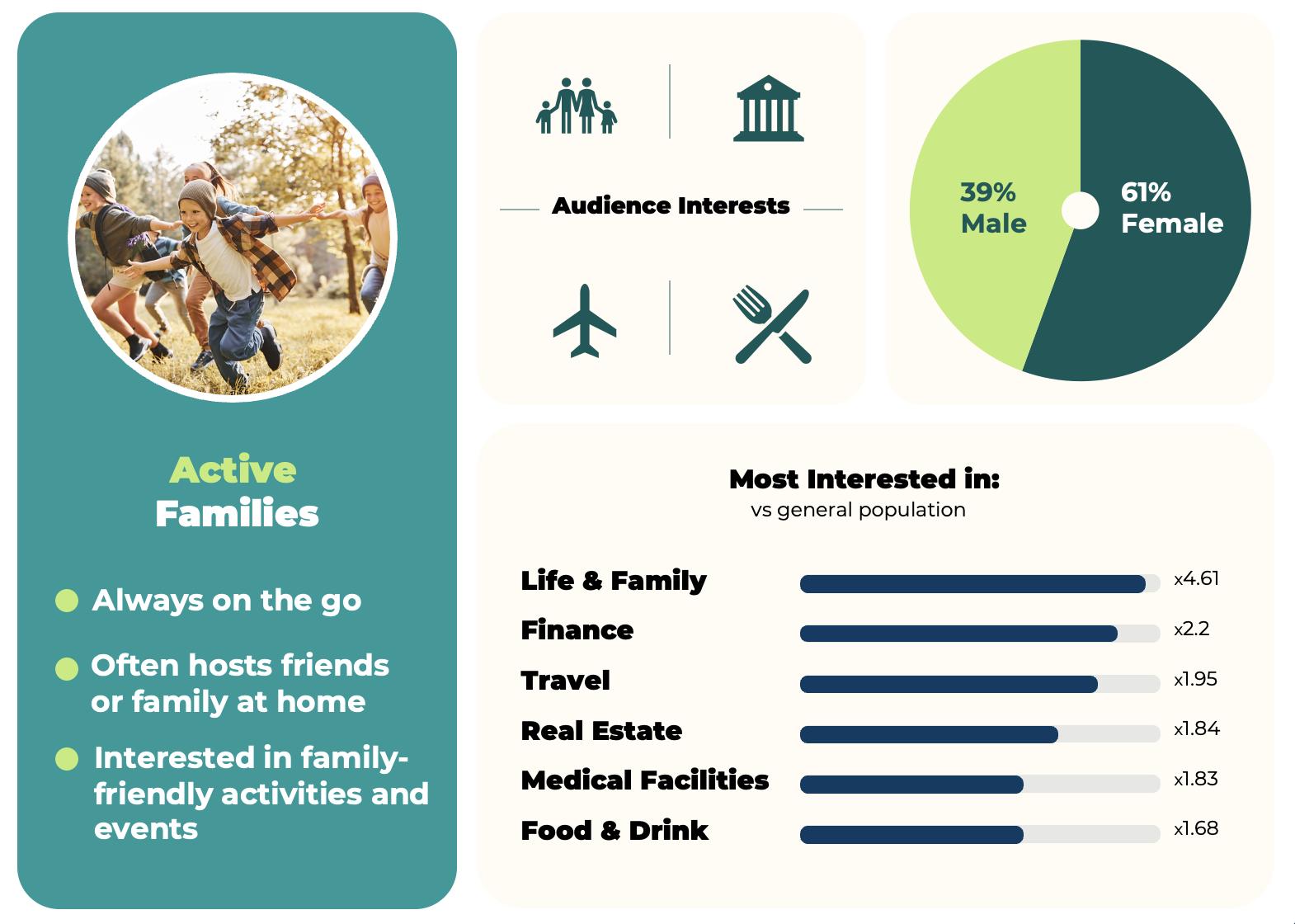 Active Families

Always on the go

Often hosts friends or family at home

Interested in family-friendly activities and events

Audience Interests

39% Male

61% Female

Most Interested in:
vs general population

| | |
|---|---|
| Life & Family | x4.61 |
| Finance | x2.2 |
| Travel | x1.95 |
| Real Estate | x1.84 |
| Medical Facilities | x1.83 |
| Food & Drink | x1.68 |